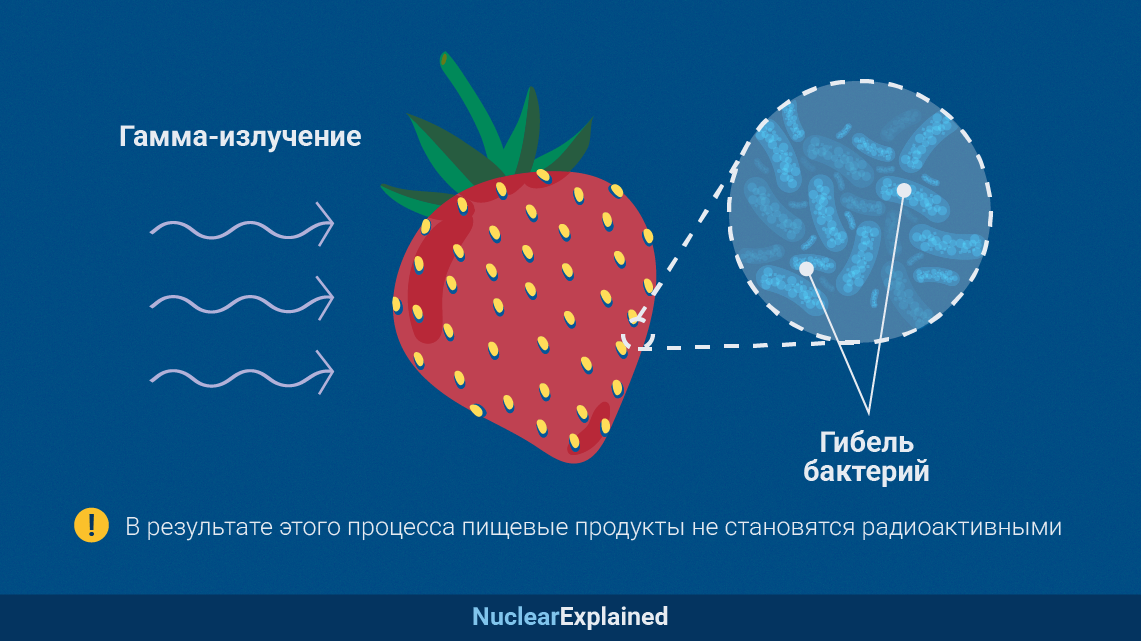 Гамма-излучение

Гибель бактерий

! В результате этого процесса пищевые продукты не становятся радиоактивными

NuclearExplained